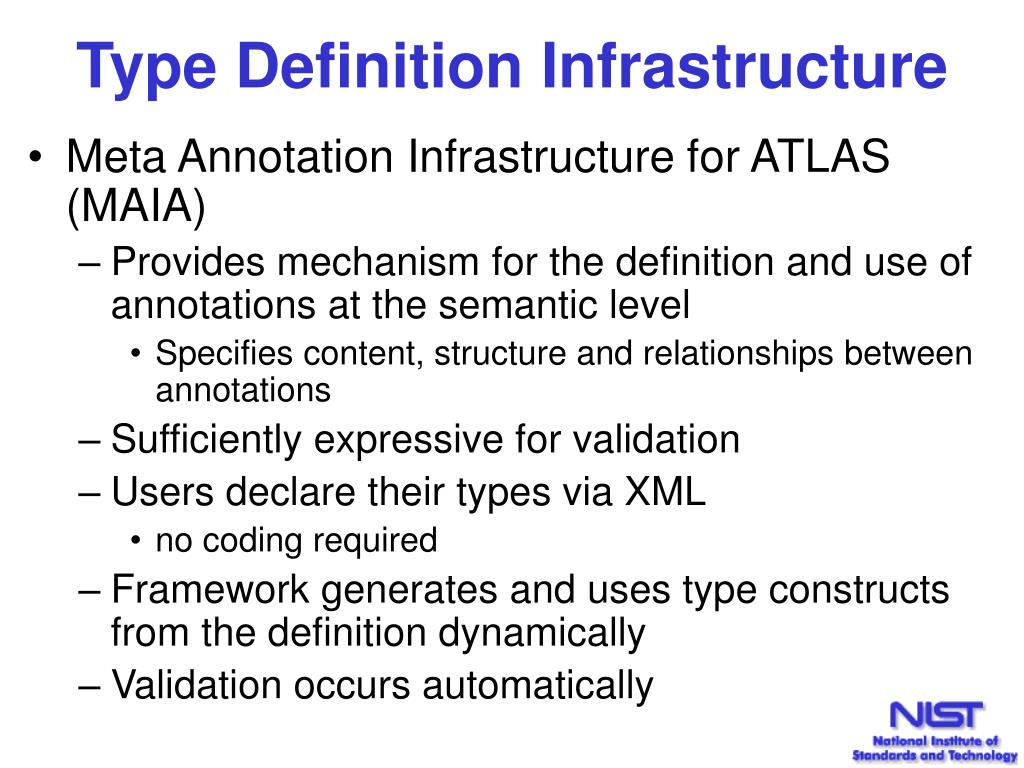 Type Definition Infrastructure

• Meta Annotation Infrastructure for ATLAS (MAIA)
– Provides mechanism for the definition and use of annotations at the semantic level
• Specifies content, structure and relationships between annotations
– Sufficiently expressive for validation
– Users declare their types via XML
• no coding required
– Framework generates and uses type constructs from the definition dynamically
– Validation occurs automatically

NIST
National Institute of Standards and Technology